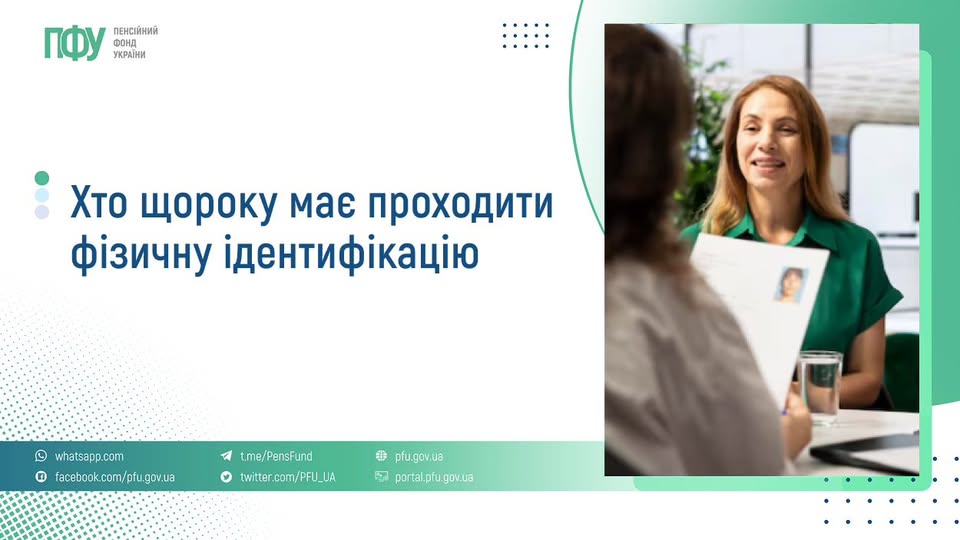 ПФУ ПЕНСІЙНИЙ ФОНД УКРАЇНИ

Хто щороку має проходити фізичну ідентифікацію

whatsapp.com
facebook.com/pfu.gov.ua
t.me/PensFund
twitter.com/PFU_UA
pfu.gov.ua
portal.pfu.gov.ua